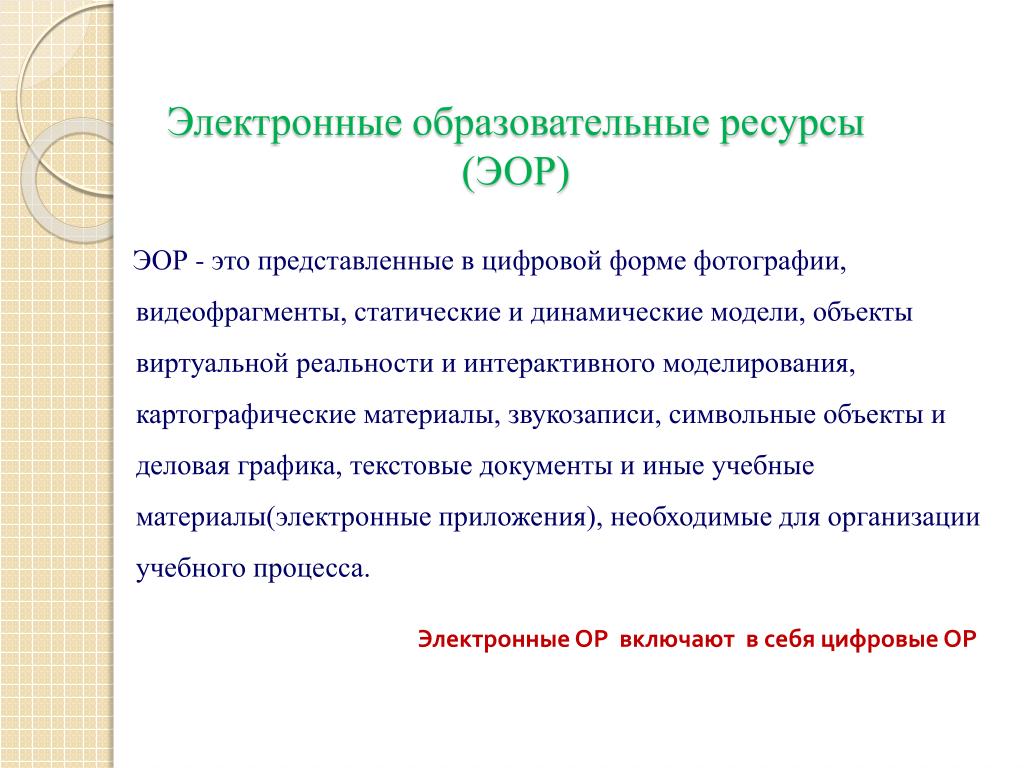 Электронные образовательные ресурсы (ЭОР)

ЭОР - это представленные в цифровой форме фотографии, видеофрагменты, статические и динамические модели, объекты виртуальной реальности и интерактивного моделирования, картографические материалы, звукозаписи, символьные объекты и деловая графика, текстовые документы и иные учебные материалы(электронные приложения), необходимые для организации учебного процесса.

Электронные ОР включают в себя цифровые ОР